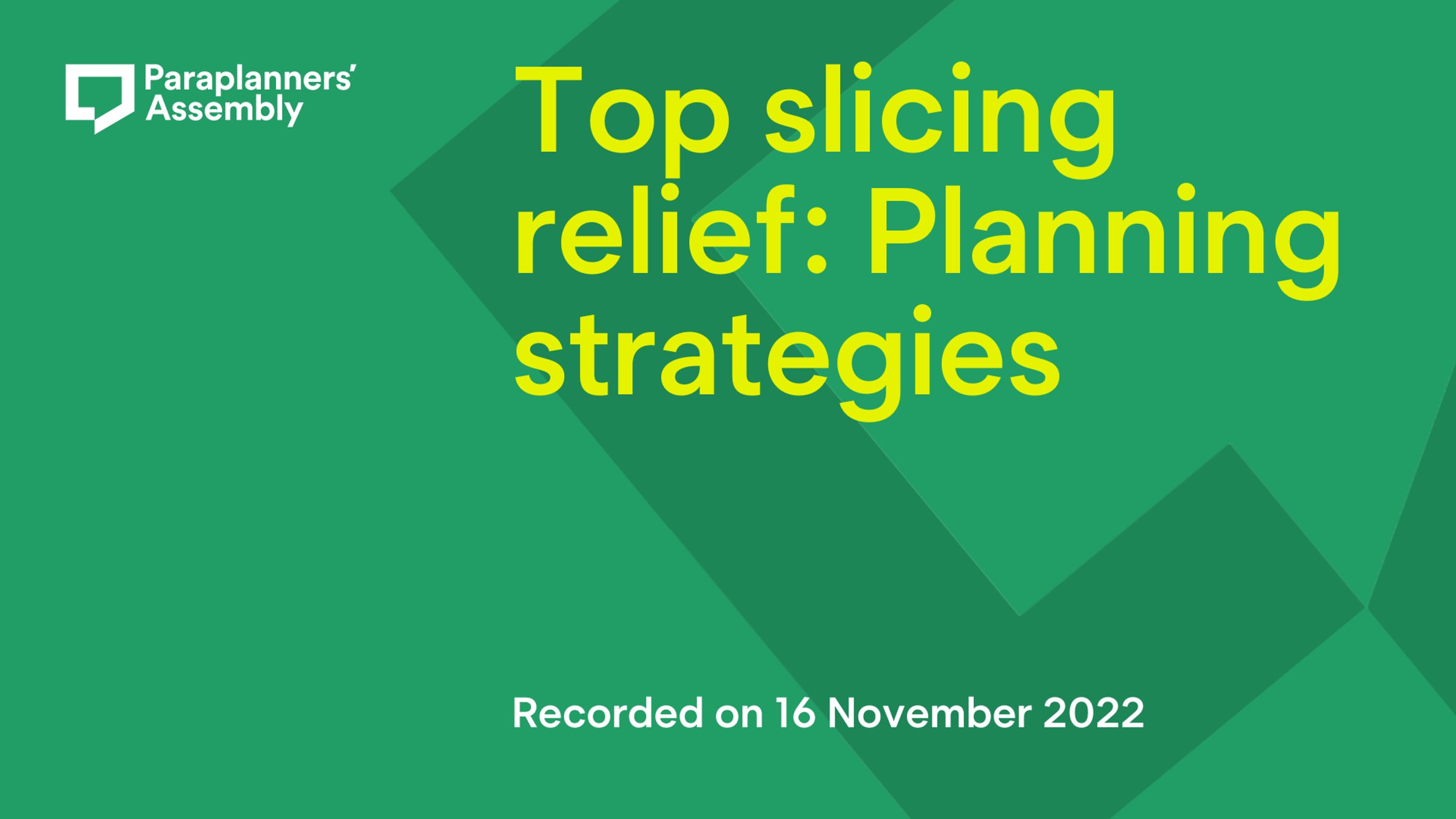 Paraplanners' Assembly

Top slicing relief: Planning strategies

Recorded on 16 November 2022